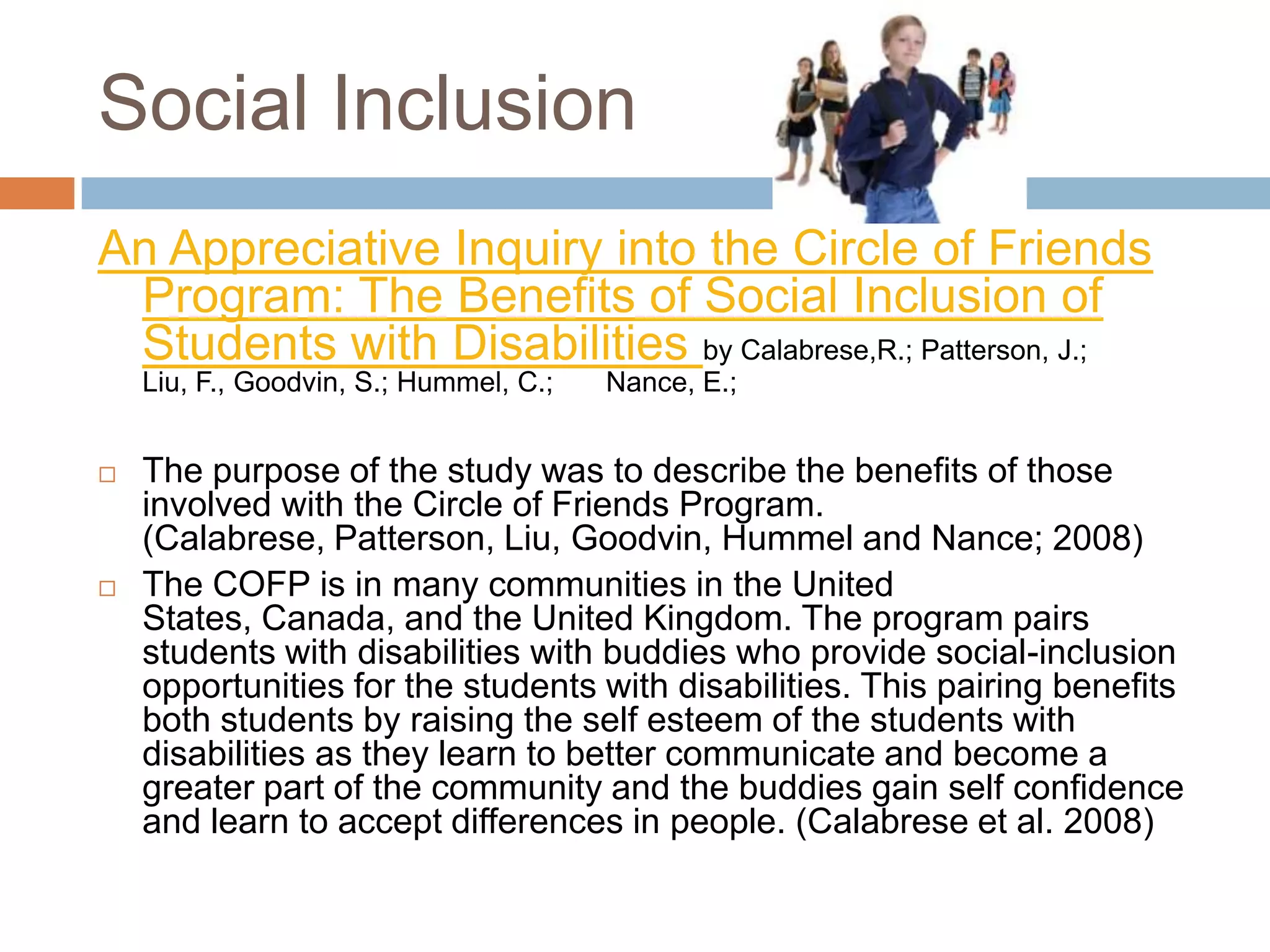 Social Inclusion

An Appreciative Inquiry into the Circle of Friends Program: The Benefits of Social Inclusion of Students with Disabilities by Calabrese,R.; Patterson, J.; Liu, F., Goodvin, S.; Hummel, C.; Nance, E.;

□ The purpose of the study was to describe the benefits of those involved with the Circle of Friends Program. (Calabrese, Patterson, Liu, Goodvin, Hummel and Nance; 2008)

□ The COFP is in many communities in the United States, Canada, and the United Kingdom. The program pairs students with disabilities with buddies who provide social-inclusion opportunities for the students with disabilities. This pairing benefits both students by raising the self esteem of the students with disabilities as they learn to better communicate and become a greater part of the community and the buddies gain self confidence and learn to accept differences in people. (Calabrese et al. 2008)